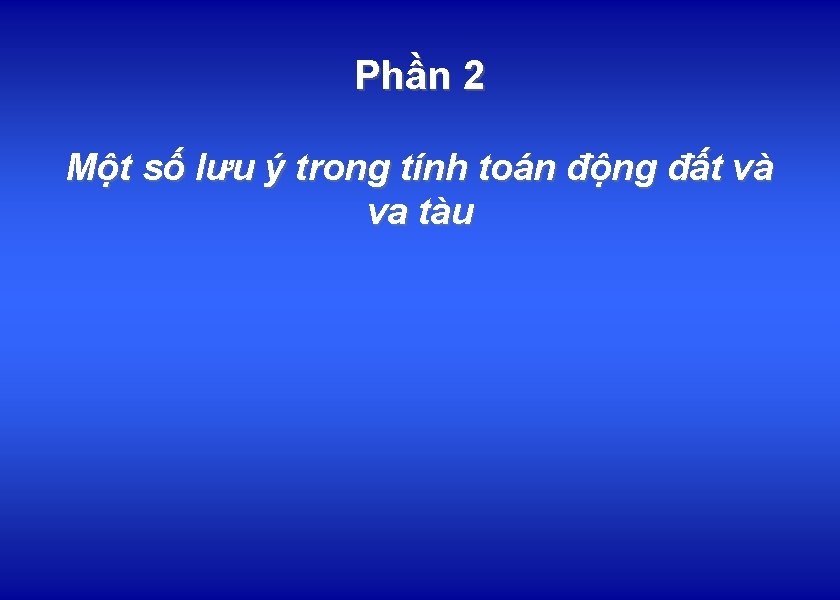 Phần 2

Một số lưu ý trong tính toán động đất và va tàu